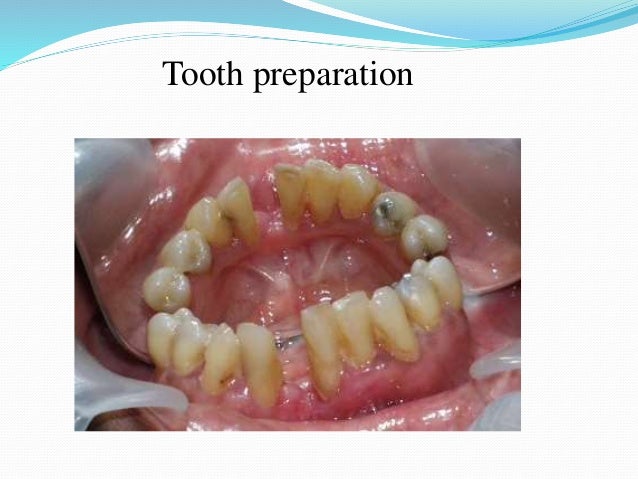 Tooth preparation